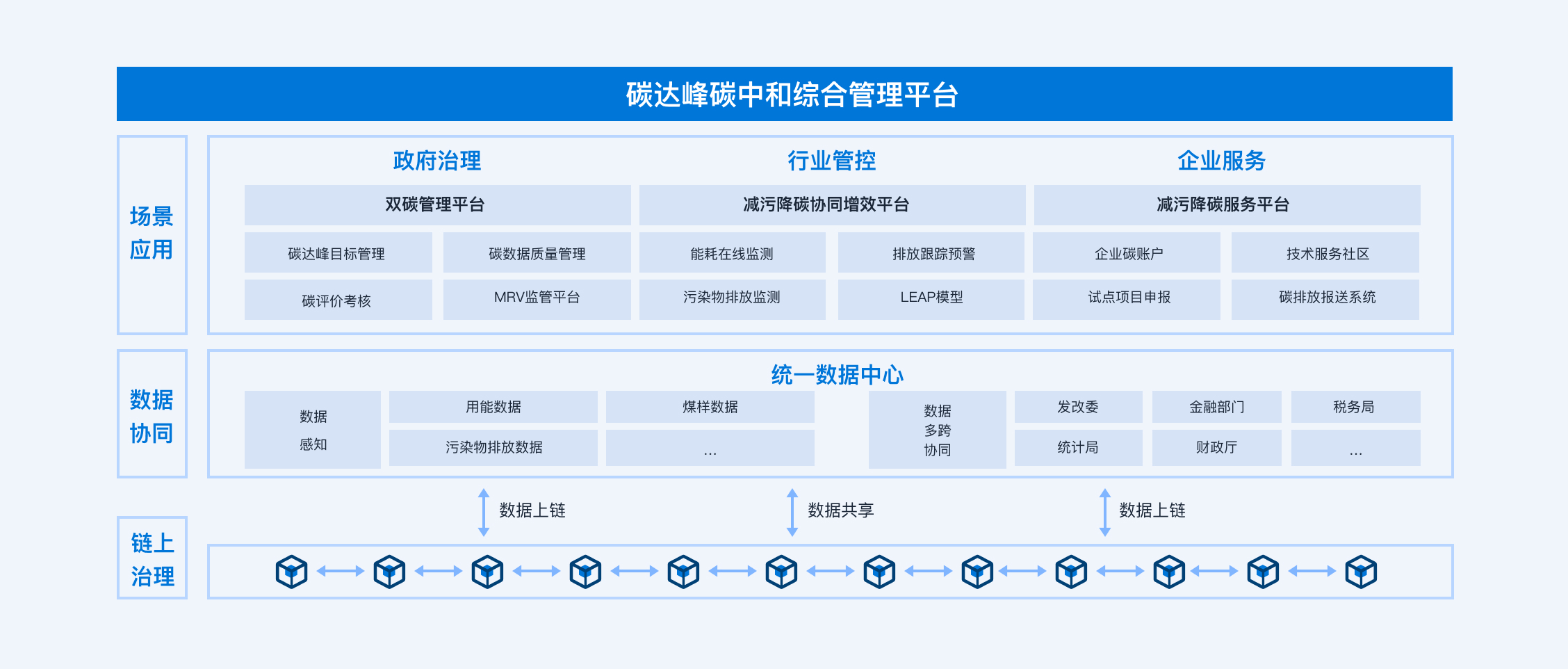 碳达峰碳中和综合管理平台

场景应用

政府治理

双碳管理平台

碳达峰目标管理

碳数据质量管理

碳评价考核

MRV监管平台

行业管控

减污降碳协同增效平台

能耗在线监测

排放跟踪预警

污染物排放监测

LEAP模型

企业服务

减污降碳服务平台

企业碳账户

技术服务社区

试点项目申报

碳排放报送系统

数据协同

统一数据中心

数据感知

用能数据

煤样数据

污染物排放数据

...

数据多跨协同

发改委

金融部门

税务局

统计局

财政厅

...

数据上链

数据共享

数据上链

链上治理